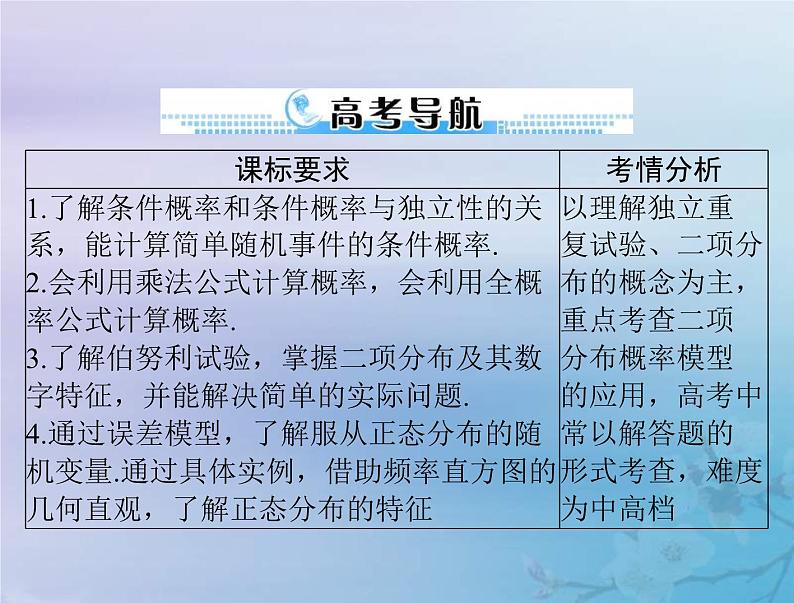 高考导航

| 课标要求 | 考情分析 |
|---|---|
| 1.了解条件概率和条件概率与独立性的关系，能计算简单随机事件的条件概率. 2.会利用乘法公式计算概率，会利用全概率公式计算概率. 3.了解伯努利试验，掌握二项分布及其数字特征，并能解决简单的实际问题. 4.通过误差模型，了解服从正态分布的随机变量.通过具体实例，借助频率直方图的几何直观，了解正态分布的特征 | 以理解独立重复试验、二项分布的概念为主，重点考查二项分布概率模型的应用，高考中常以解答题的形式考查，难度为中高档 |